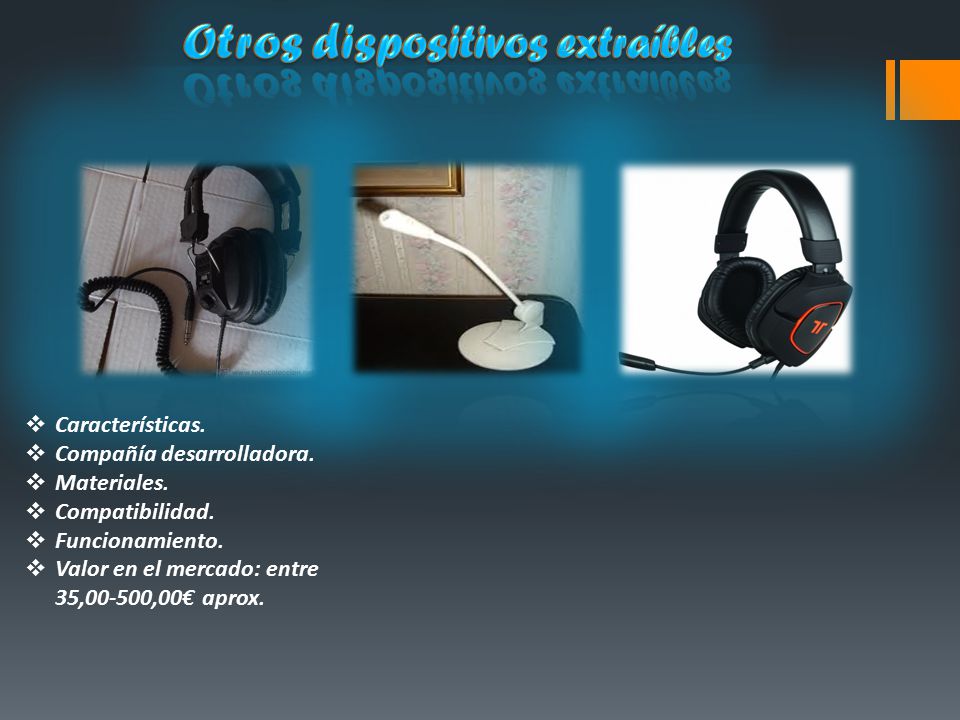 Otros dispositivos extraíbles

❖ Características.
❖ Compañía desarrolladora.
❖ Materiales.
❖ Compatibilidad.
❖ Funcionamiento.
❖ Valor en el mercado: entre 35,00-500,00€ aprox.